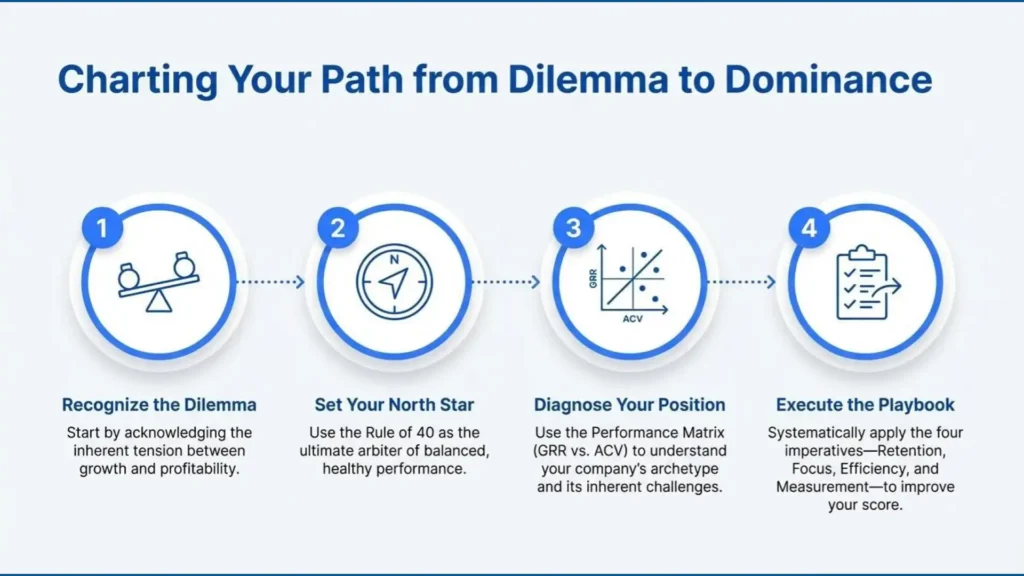 Charting Your Path from Dilemma to Dominance

1

Recognize the Dilemma

Start by acknowledging the inherent tension between growth and profitability.

2

N

Set Your North Star

Use the Rule of 40 as the ultimate arbiter of balanced, healthy performance.

3

GRR

ACV

Diagnose Your Position

Use the Performance Matrix (GRR vs. ACV) to understand your company's archetype and its inherent challenges.

4

Execute the Playbook

Systematically apply the four imperatives—Retention, Focus, Efficiency, and Measurement—to improve your score.